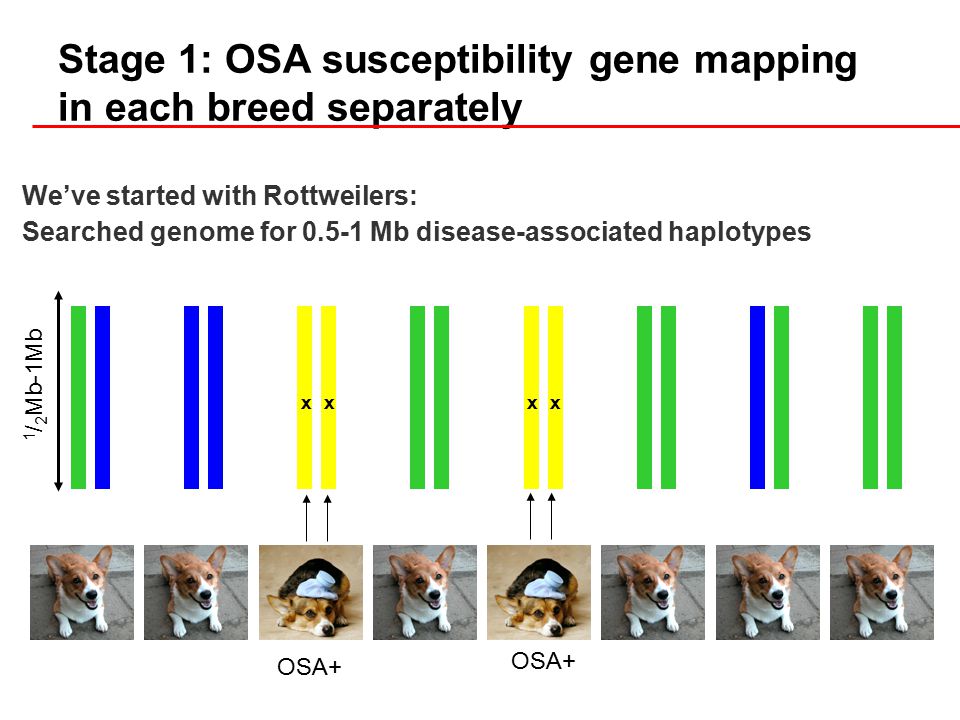 Stage 1: OSA susceptibility gene mapping in each breed separately

We've started with Rottweilers:
Searched genome for 0.5-1 Mb disease-associated haplotypes

$^1/_2$Mb-1Mb

x x

x x

OSA+

OSA+